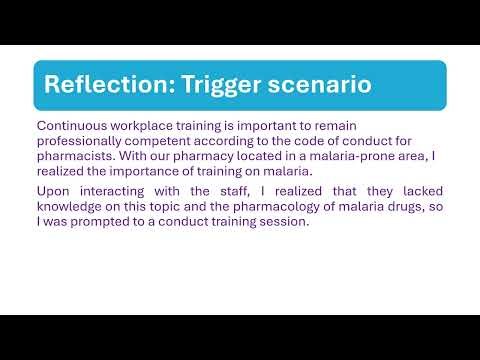 Reflection: Trigger scenario

Continuous workplace training is important to remain professionally competent according to the code of conduct for pharmacists. With our pharmacy located in a malaria-prone area, I realized the importance of training on malaria.

Upon interacting with the staff, I realized that they lacked knowledge on this topic and the pharmacology of malaria drugs, so I was prompted to a conduct training session.